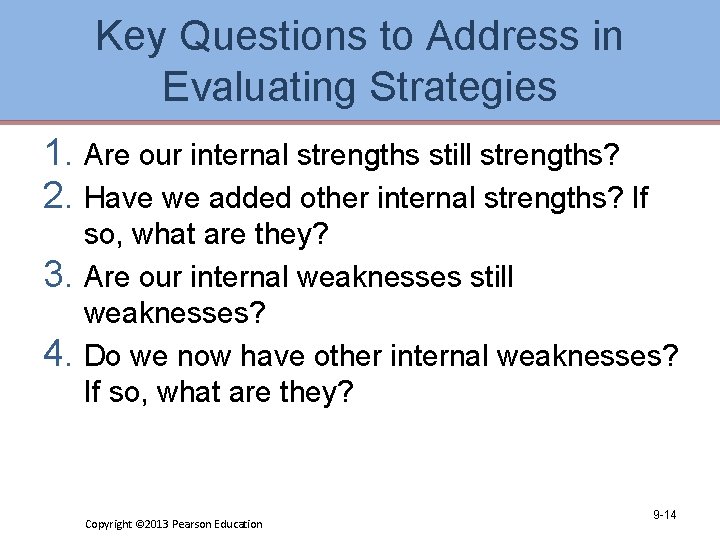 Key Questions to Address in Evaluating Strategies

1. Are our internal strengths still strengths?
2. Have we added other internal strengths? If so, what are they?
3. Are our internal weaknesses still weaknesses?
4. Do we now have other internal weaknesses? If so, what are they?

Copyright ©2013 Pearson Education

9-14